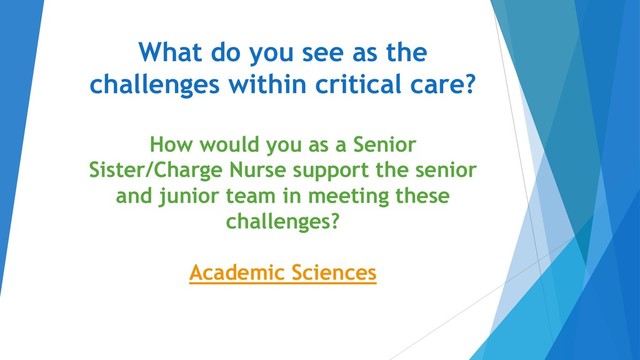 What do you see as the challenges within critical care?

How would you as a Senior Sister/Charge Nurse support the senior and junior team in meeting these challenges?

Academic Sciences